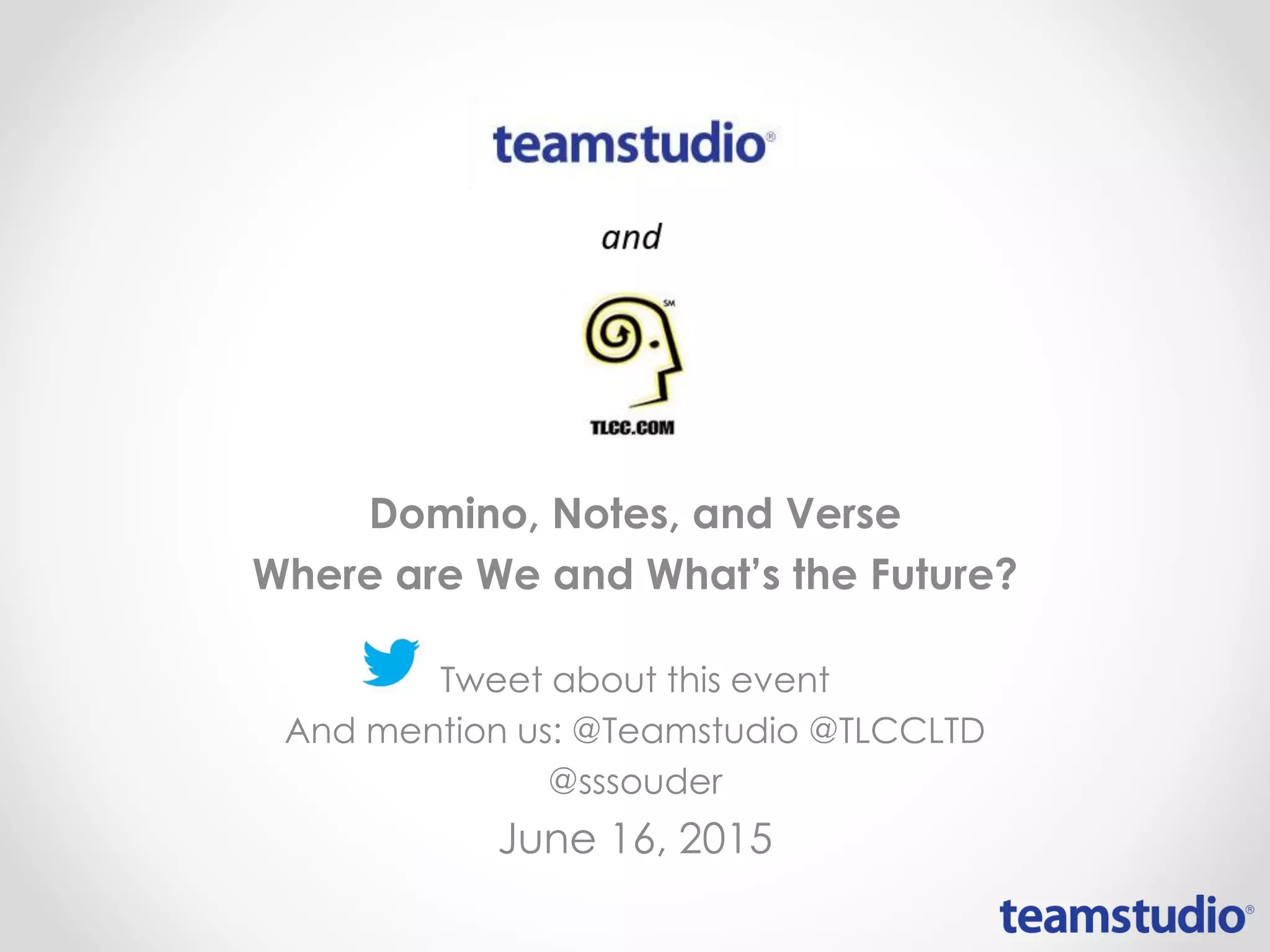 teamstudio®

and

SM

TLCC.COM

Domino, Notes, and Verse
Where are We and What's the Future?

Tweet about this event
And mention us: @Teamstudio @TLCCLTD @sssouder

June 16, 2015

teamstudio®